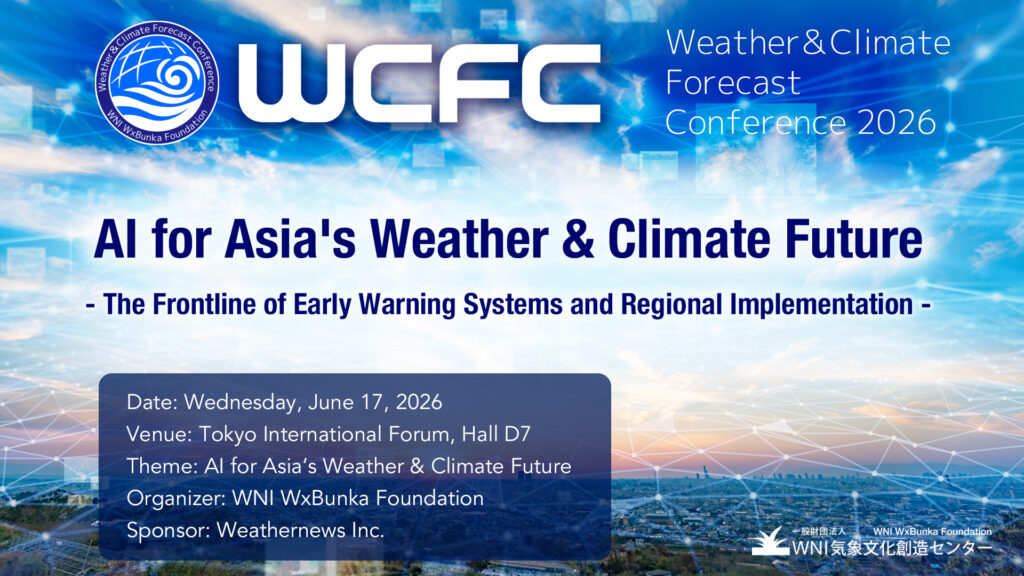 Weather & Climate Forecast Conference
WNI WxBunka Foundation

WCFC

Weather＆Climate Forecast Conference 2026

AI for Asia's Weather & Climate Future

- The Frontline of Early Warning Systems and Regional Implementation -

Date: Wednesday, June 17, 2026
Venue: Tokyo International Forum, Hall D7
Theme: AI for Asia's Weather & Climate Future
Organizer: WNI WxBunka Foundation
Sponsor: Weathernews Inc.

一般財団法人 WNI WxBunka Foundation
WNI気象文化創造センター